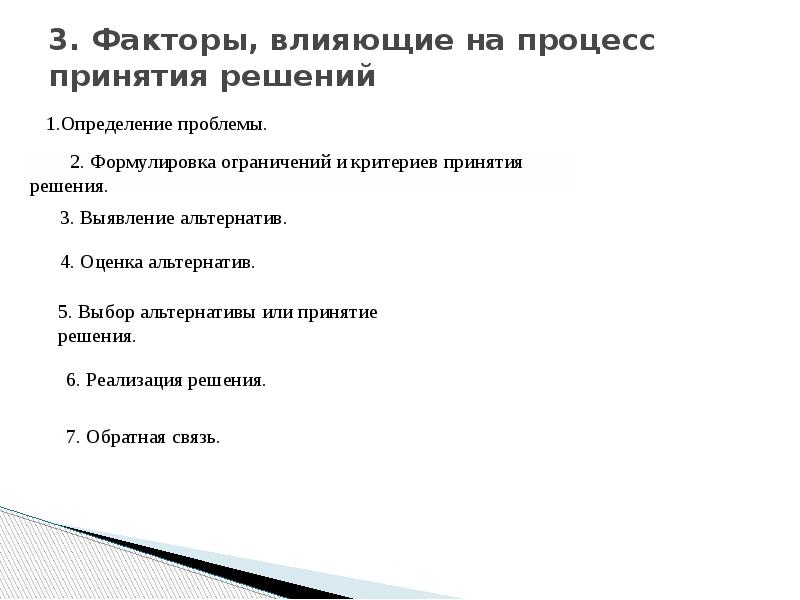 3. Факторы, влияющие на процесс принятия решений

1.Определение проблемы.

2. Формулировка ограничений и критериев принятия решения.

3. Выявление альтернатив.

4. Оценка альтернатив.

5. Выбор альтернативы или принятие решения.

6. Реализация решения.

7. Обратная связь.